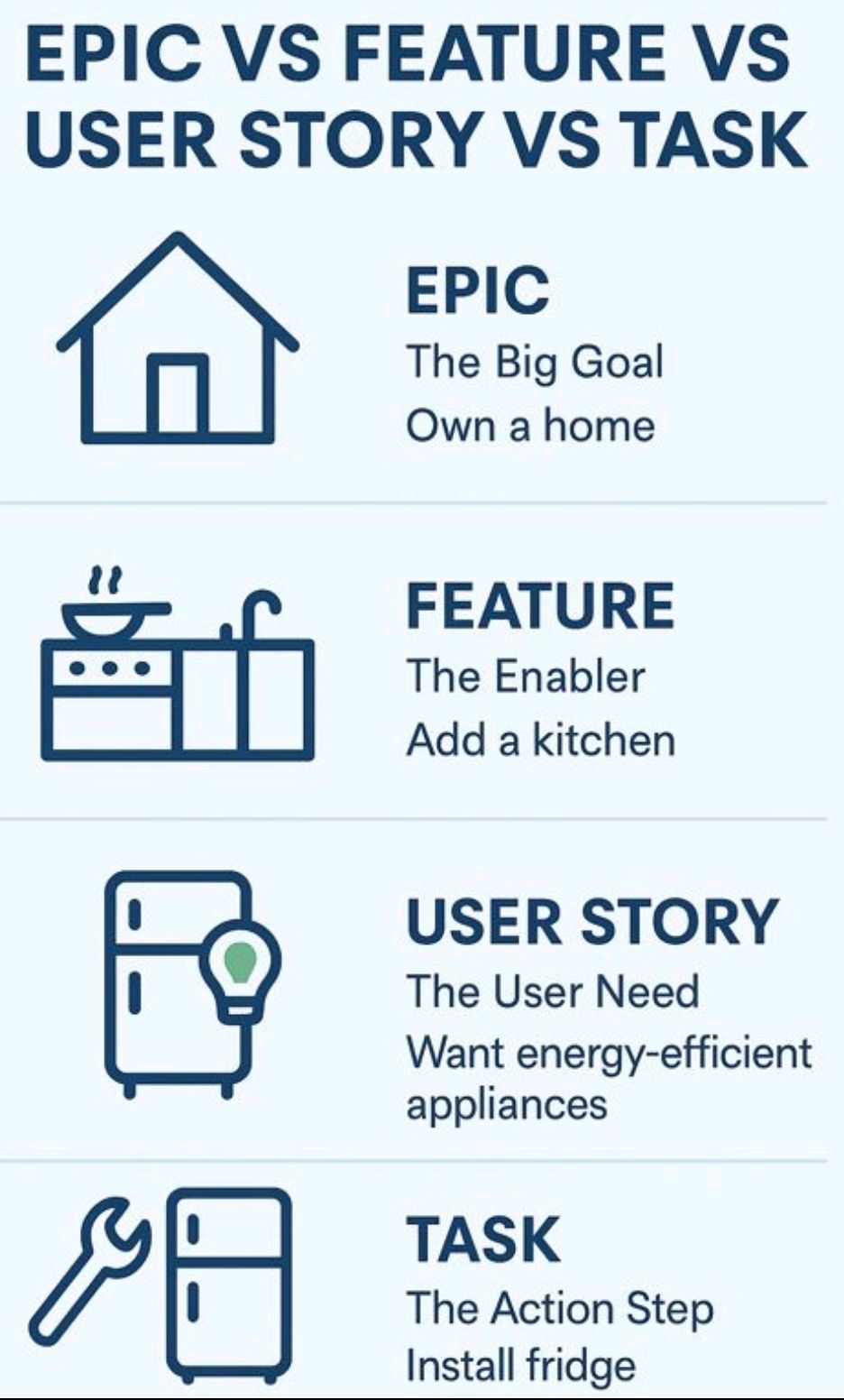 EPIC VS FEATURE VS USER STORY VS TASK

EPIC
The Big Goal
Own a home

FEATURE
The Enabler
Add a kitchen

USER STORY
The User Need
Want energy-efficient appliances

TASK
The Action Step
Install fridge